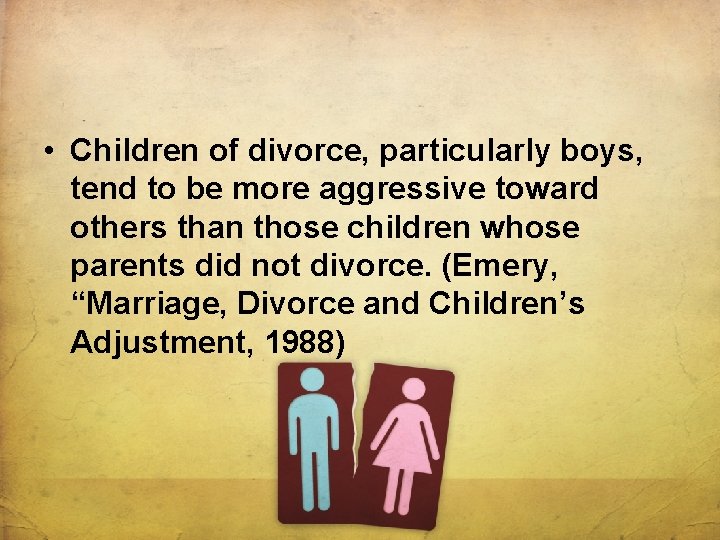 • Children of divorce, particularly boys, tend to be more aggressive toward others than those children whose parents did not divorce. (Emery, “Marriage, Divorce and Children’s Adjustment, 1988)